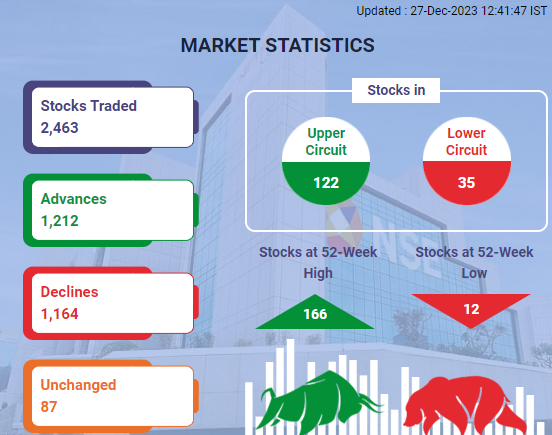 Updated : 27-Dec-2023 12:41:47 IST

MARKET STATISTICS

Stocks Traded
2,463

Advances
1,212

Declines
1,164

Unchanged
87

Stocks in

Upper Circuit
122

Lower Circuit
35

Stocks at 52-Week High
166

Stocks at 52-Week Low
12

NSE